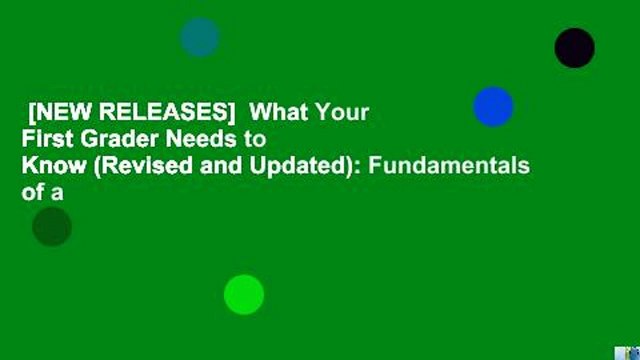 [NEW RELEASES] What Your First Grader Needs to Know (Revised and Updated): Fundamentals of a